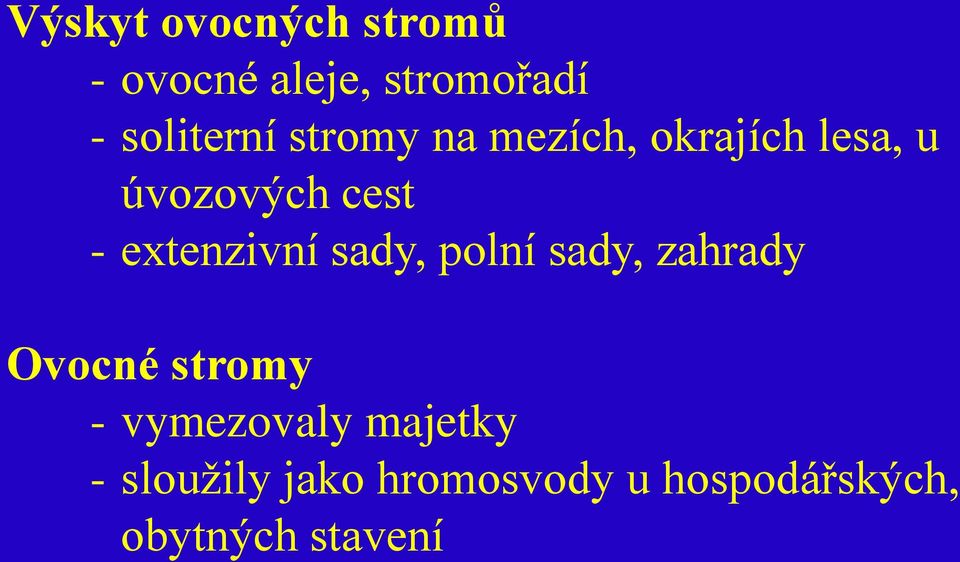 Výskyt ovocných stromů
- ovocné aleje, stromořadí
- soliterní stromy na mezích, okrajích lesa, u úvozových cest
- extenzivní sady, polní sady, zahrady

Ovocné stromy
- vymezovaly majetky
- sloužily jako hromosvody u hospodářských, obytných stavení